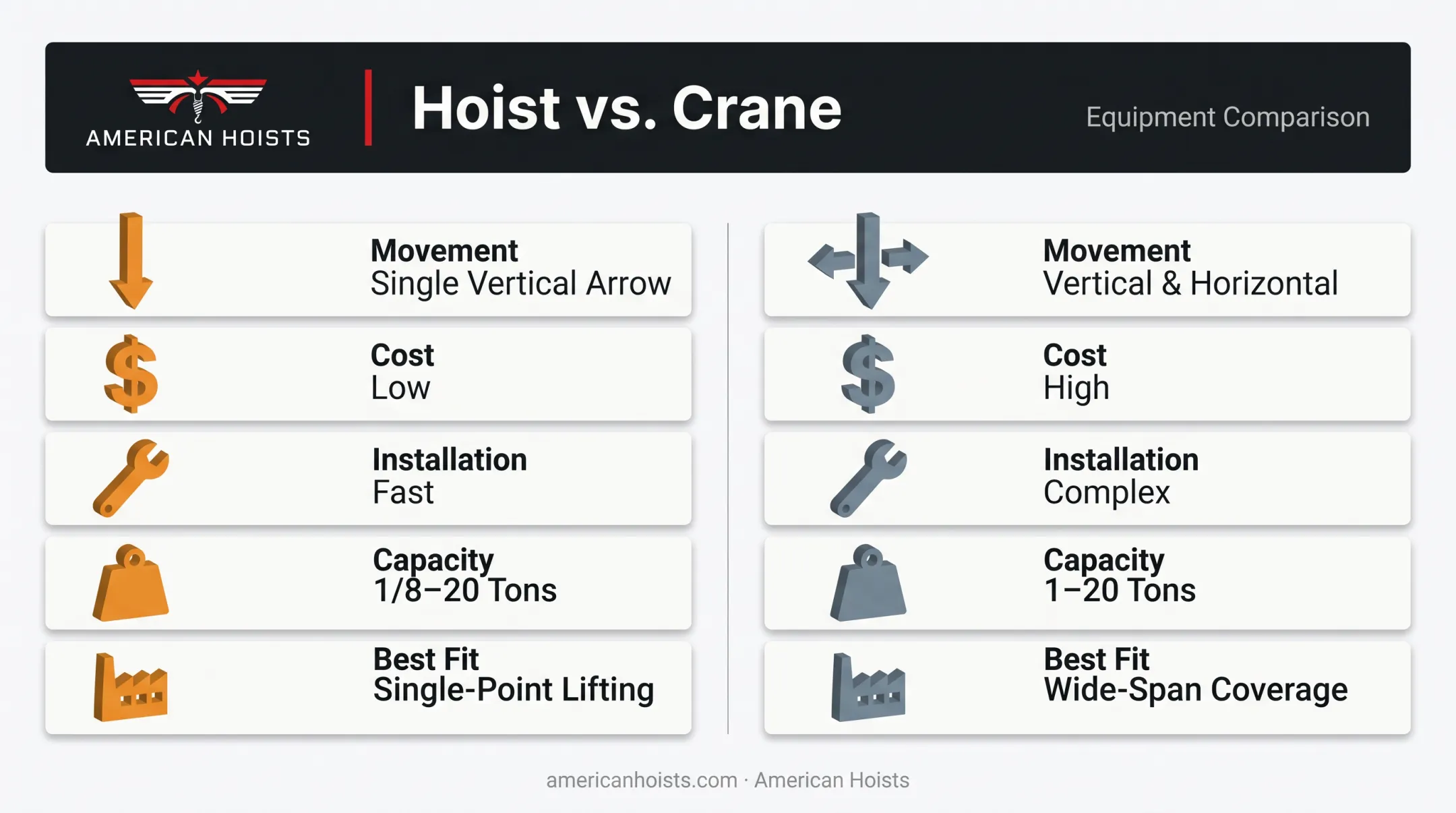 AMERICAN HOISTS

Hoist vs. Crane

Equipment Comparison

Movement
Single Vertical Arrow

Cost
Low

Installation
Fast

Capacity
1/8–20 Tons

Best Fit
Single-Point Lifting

Movement
Vertical & Horizontal

Cost
High

Installation
Complex

Capacity
1–20 Tons

Best Fit
Wide-Span Coverage

americanhoists.com · American Hoists